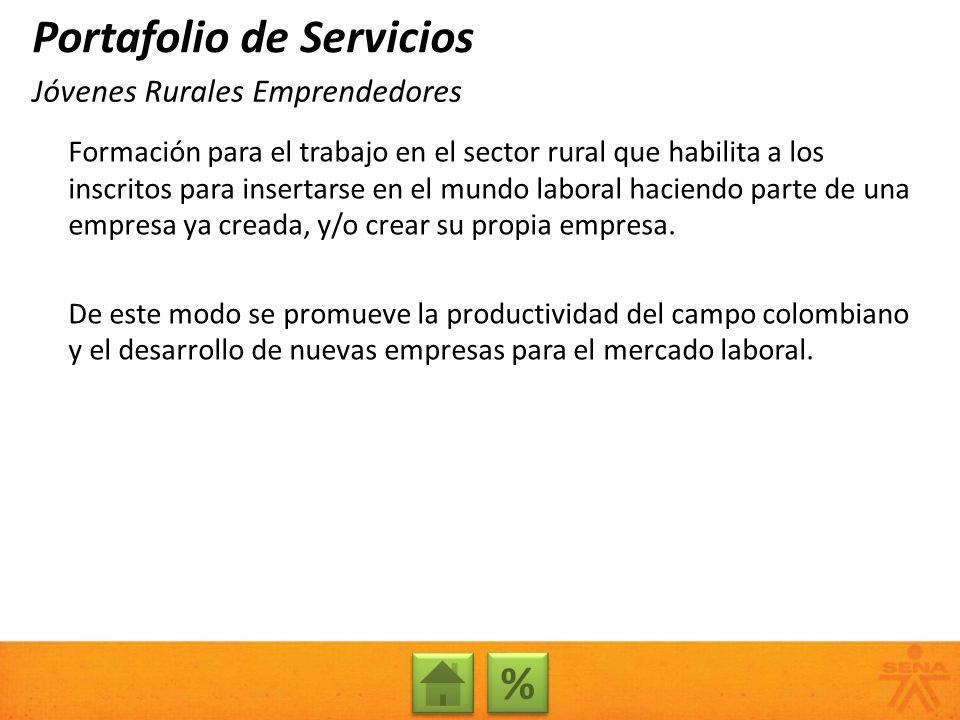 Portafolio de Servicios

Jóvenes Rurales Emprendedores

Formación para el trabajo en el sector rural que habilita a los inscritos para insertarse en el mundo laboral haciendo parte de una empresa ya creada, y/o crear su propia empresa.

De este modo se promueve la productividad del campo colombiano y el desarrollo de nuevas empresas para el mercado laboral.

%

SENA